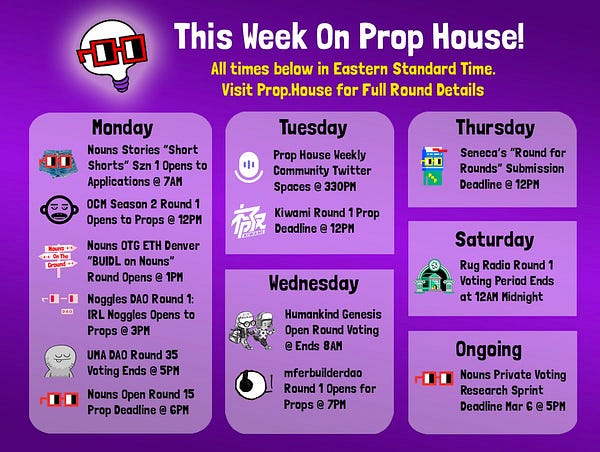 This Week On Prop House!

All times below in Eastern Standard Time.
Visit Prop.House for Full Round Details

Monday

Nouns Stories "Short Shorts" Szn 1 Opens to Applications @ 7AM

OCM Season 2 Round 1 Opens to Props @ 12PM

Nouns On The Ground

Nouns OTG ETH Denver "BUIDL on Nouns" Round Opens @ 1PM

DAO

Noggles DAO Round 1: IRL Noggles Opens to Props @ 3PM

UMA DAO Round 35 Voting Ends @ 5PM

Nouns Open Round 15 Prop Deadline @ 6PM

Tuesday

Prop House Weekly Community Twitter Spaces @ 330PM

KIWAMI

Kiwami Round 1 Prop Deadline @ 12PM

Wednesday

Humankind Genesis Open Round Voting @ Ends 8AM

mferbuilderdao Round 1 Opens for Props @ 7PM

Thursday

Seneca's "Round for Rounds" Submission Deadline @ 12PM

Saturday

Rug Radio Round 1 Voting Period Ends at 12AM Midnight

Ongoing

Nouns Private Voting Research Sprint Deadline Mar 6 @ 5PM